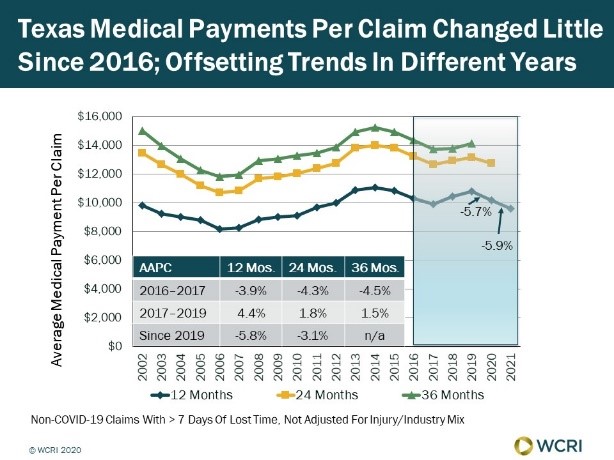 Texas Medical Payments Per Claim Changed Little Since 2016; Offsetting Trends In Different Years

Average Medical Payment Per Claim

$16,000
$14,000
$12,000
$10,000
$8,000
$6,000
$4,000
$2,000
$0

-5.7%
-5.9%

| AAPC | 12 Mos. | 24 Mos. | 36 Mos. |
|---|---|---|---|
| 2016–2017 | -3.9% | -4.3% | -4.5% |
| 2017–2019 | 4.4% | 1.8% | 1.5% |
| Since 2019 | -5.8% | -3.1% | n/a |

2002 2003 2004 2005 2006 2007 2008 2009 2010 2011 2012 2013 2014 2015 2016 2017 2018 2019 2020 2021

12 Months 24 Months 36 Months

Non-COVID-19 Claims With > 7 Days Of Lost Time, Not Adjusted For Injury/Industry Mix

© WCRI 2020

WCRI